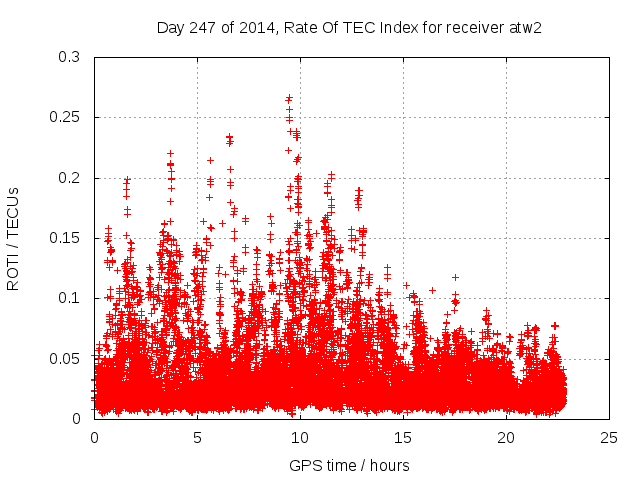 Day 247 of 2014, Rate Of TEC Index for receiver atw2

ROTI / TECUs

0.3
0.25
0.2
0.15
0.1
0.05
0

0
5
10
15
20
25

GPS time / hours